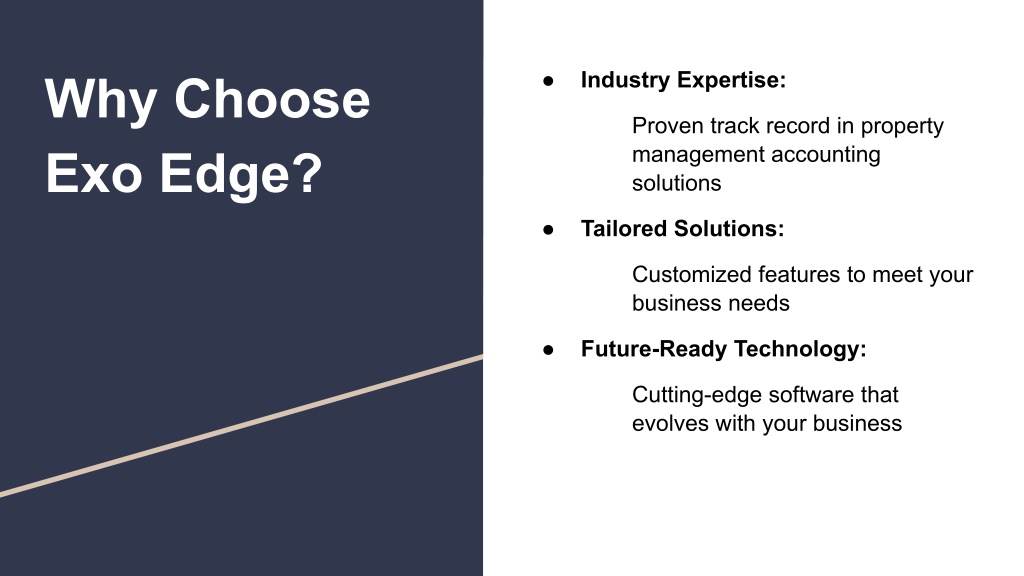 Why Choose Exo Edge?

● Industry Expertise:

Proven track record in property management accounting solutions

● Tailored Solutions:

Customized features to meet your business needs

● Future-Ready Technology:

Cutting-edge software that evolves with your business